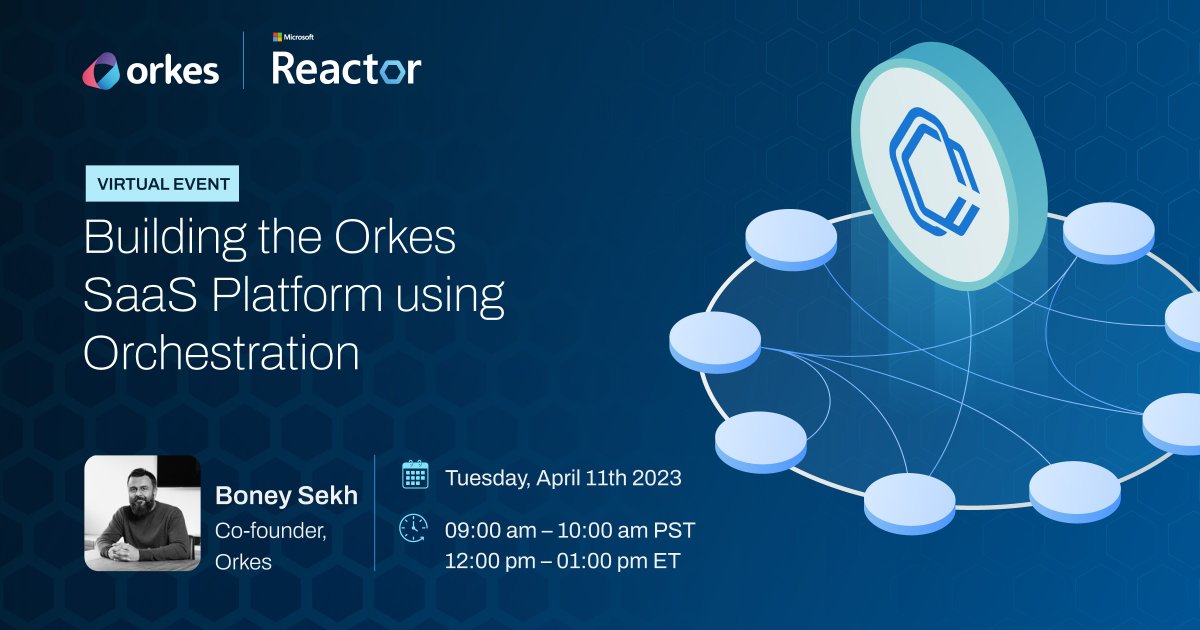 orkes

Microsoft
Reactor

VIRTUAL EVENT

Building the Orkes SaaS Platform using Orchestration

Boney Sekh
Co-founder, Orkes

Tuesday, April 11th 2023

09:00 am – 10:00 am PST
12:00 pm – 01:00 pm ET